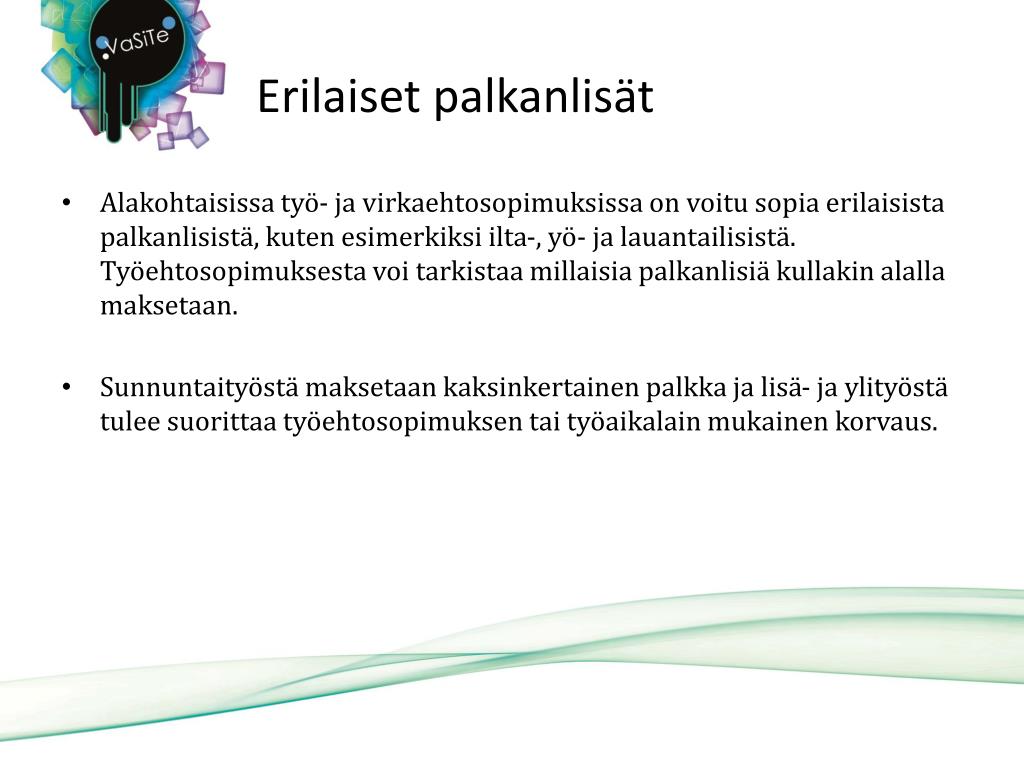 VaSiTe

Erilaiset palkanlisät

• Alakohtaisissa työ- ja virkaehtosopimuksissa on voitu sopia erilaisista palkanlisistä, kuten esimerkiksi ilta-, yö- ja lauantailisistä. Työehtosopimuksesta voi tarkistaa millaisia palkanlisiä kullakin alalla maksetaan.

• Sunnuntaityöstä maksetaan kaksinkertainen palkka ja lisä- ja ylityöstä tulee suorittaa työehtosopimuksen tai työaikalain mukainen korvaus.